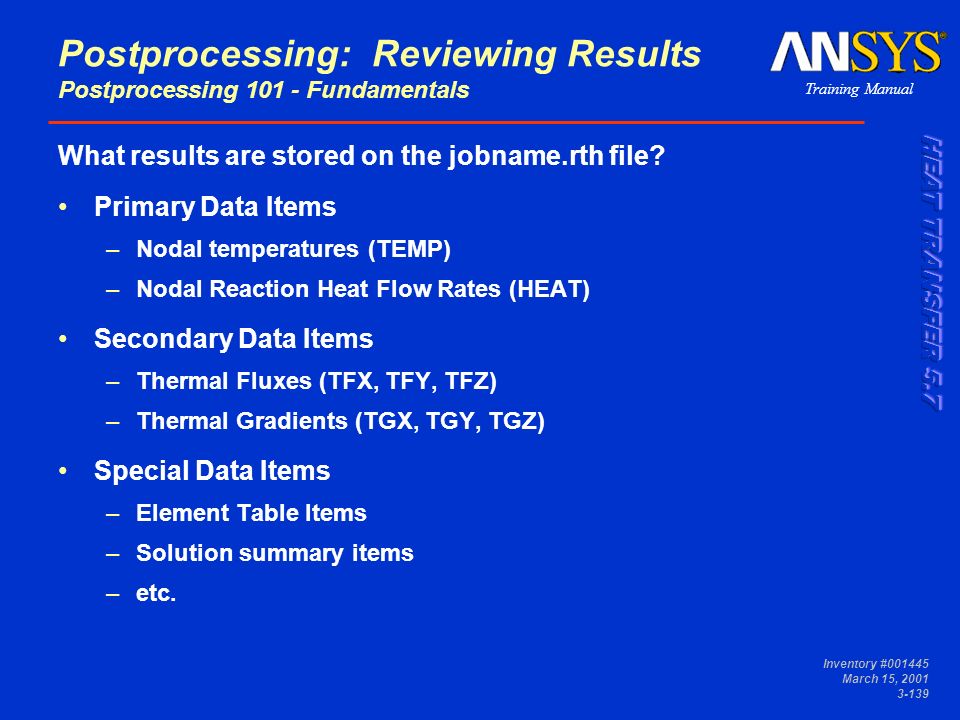 Postprocessing: Reviewing Results
Postprocessing 101 - Fundamentals

ANSYS®
Training Manual

HEAT TRANSFER 5.7

What results are stored on the jobname.rth file?

• Primary Data Items
– Nodal temperatures (TEMP)
– Nodal Reaction Heat Flow Rates (HEAT)

• Secondary Data Items
– Thermal Fluxes (TFX, TFY, TFZ)
– Thermal Gradients (TGX, TGY, TGZ)

• Special Data Items
– Element Table Items
– Solution summary items
– etc.

Inventory #001445
March 15, 2001
3-139